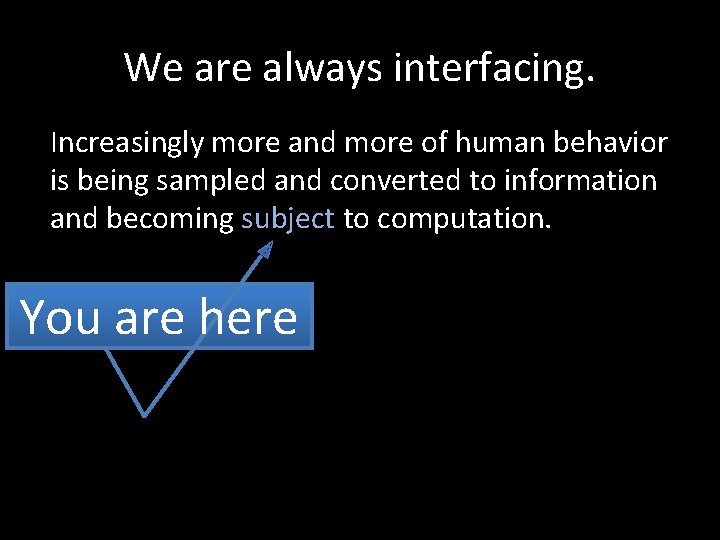 We are always interfacing.

Increasingly more and more of human behavior is being sampled and converted to information and becoming subject to computation.

You are here